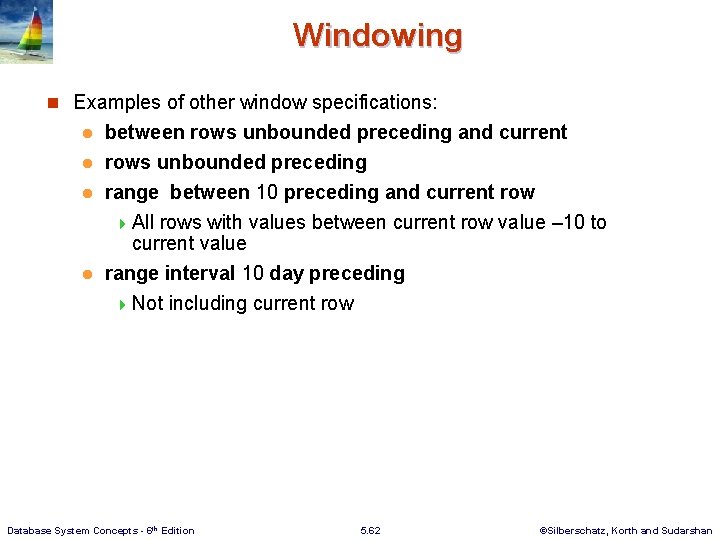 Windowing

Examples of other window specifications:

between rows unbounded preceding and current

rows unbounded preceding

range between 10 preceding and current row

All rows with values between current row value –10 to current value

range interval 10 day preceding

Not including current row

Database System Concepts - 6th Edition 5.62 ©Silberschatz, Korth and Sudarshan